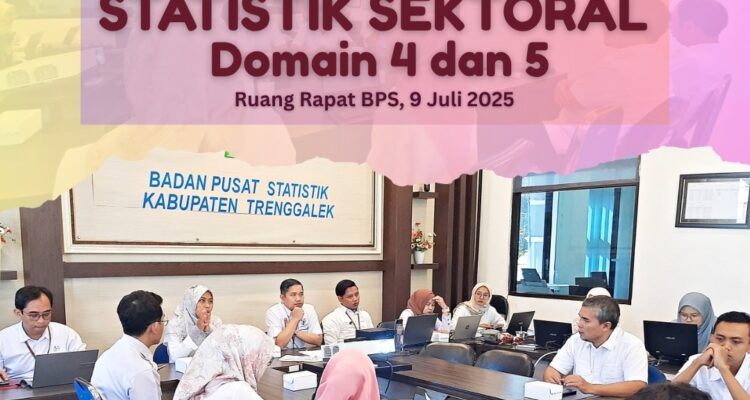 STATISTIK SEKTORAL
Domain 4 dan 5
Ruang Rapat BPS, 9 Juli 2025

BADAN PUSAT STATISTIK
KABUPATEN TRENGGALEK